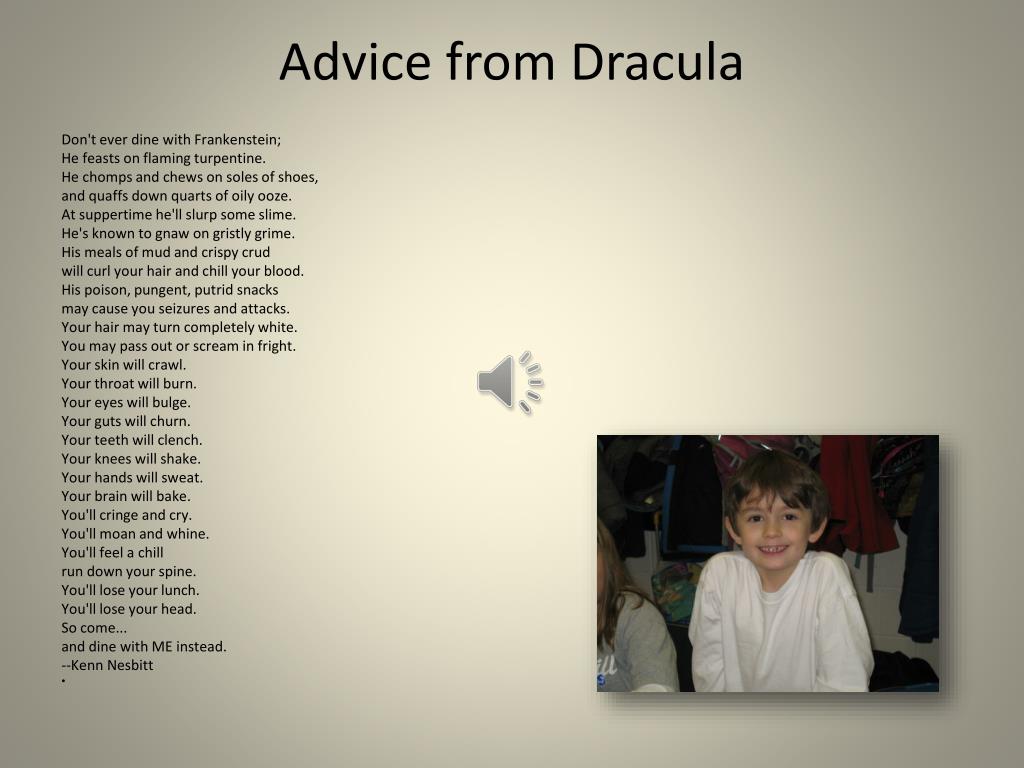 Advice from Dracula

Don't ever dine with Frankenstein;
He feasts on flaming turpentine.
He chomps and chews on soles of shoes,
and quaffs down quarts of oily ooze.
At suppertime he'll slurp some slime.
He's known to gnaw on gristly grime.
His meals of mud and crispy crud
will curl your hair and chill your blood.
His poison, pungent, putrid snacks
may cause you seizures and attacks.
Your hair may turn completely white.
You may pass out or scream in fright.
Your skin will crawl.
Your throat will burn.
Your eyes will bulge.
Your guts will churn.
Your teeth will clench.
Your knees will shake.
Your hands will sweat.
Your brain will bake.
You'll cringe and cry.
You'll moan and whine.
You'll feel a chill
run down your spine.
You'll lose your lunch.
You'll lose your head.
So come...
and dine with ME instead.
--Kenn Nesbitt
•